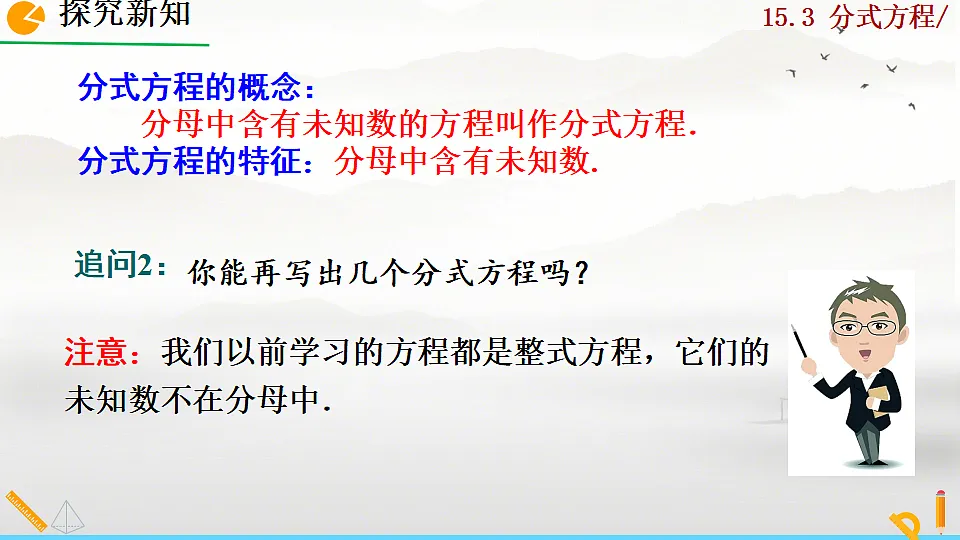 探究新知

15.3 分式方程/

分式方程的概念：
分母中含有未知数的方程叫作分式方程.
分式方程的特征：分母中含有未知数.

追问2：你能再写出几个分式方程吗？

注意：我们以前学习的方程都是整式方程，它们的未知数不在分母中.